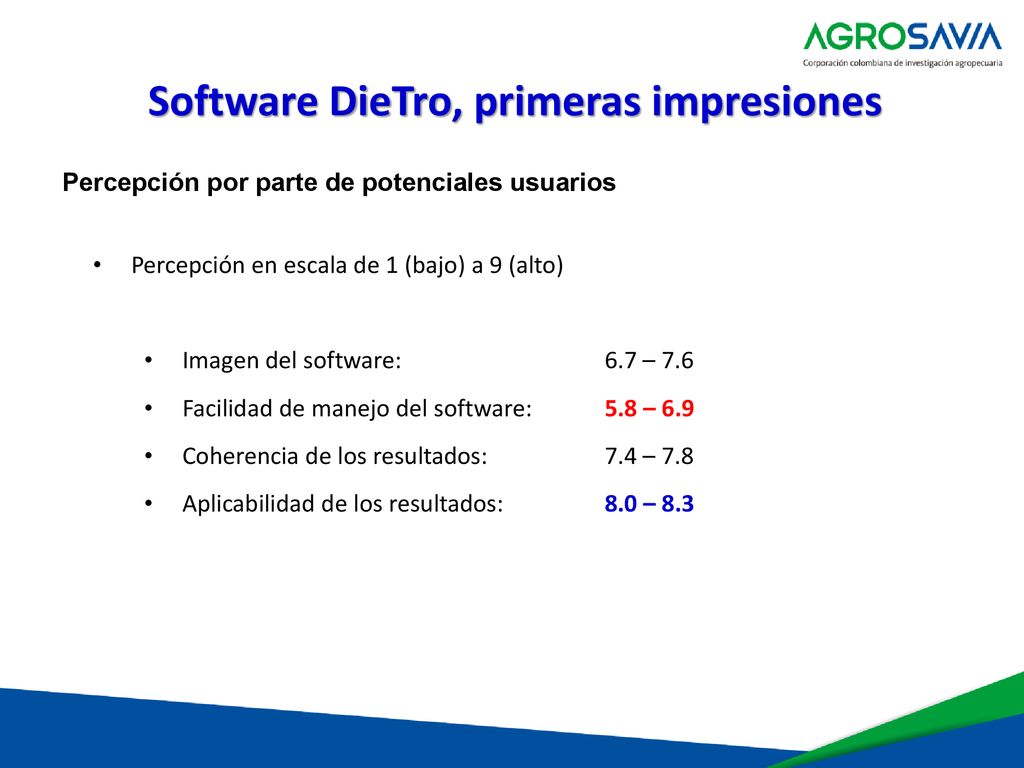 AGROSAVIA
Corporación colombiana de investigación agropecuaria

Software DieTro, primeras impresiones

Percepción por parte de potenciales usuarios

• Percepción en escala de 1 (bajo) a 9 (alto)

• Imagen del software: 6.7 – 7.6
• Facilidad de manejo del software: 5.8 – 6.9
• Coherencia de los resultados: 7.4 – 7.8
• Aplicabilidad de los resultados: 8.0 – 8.3